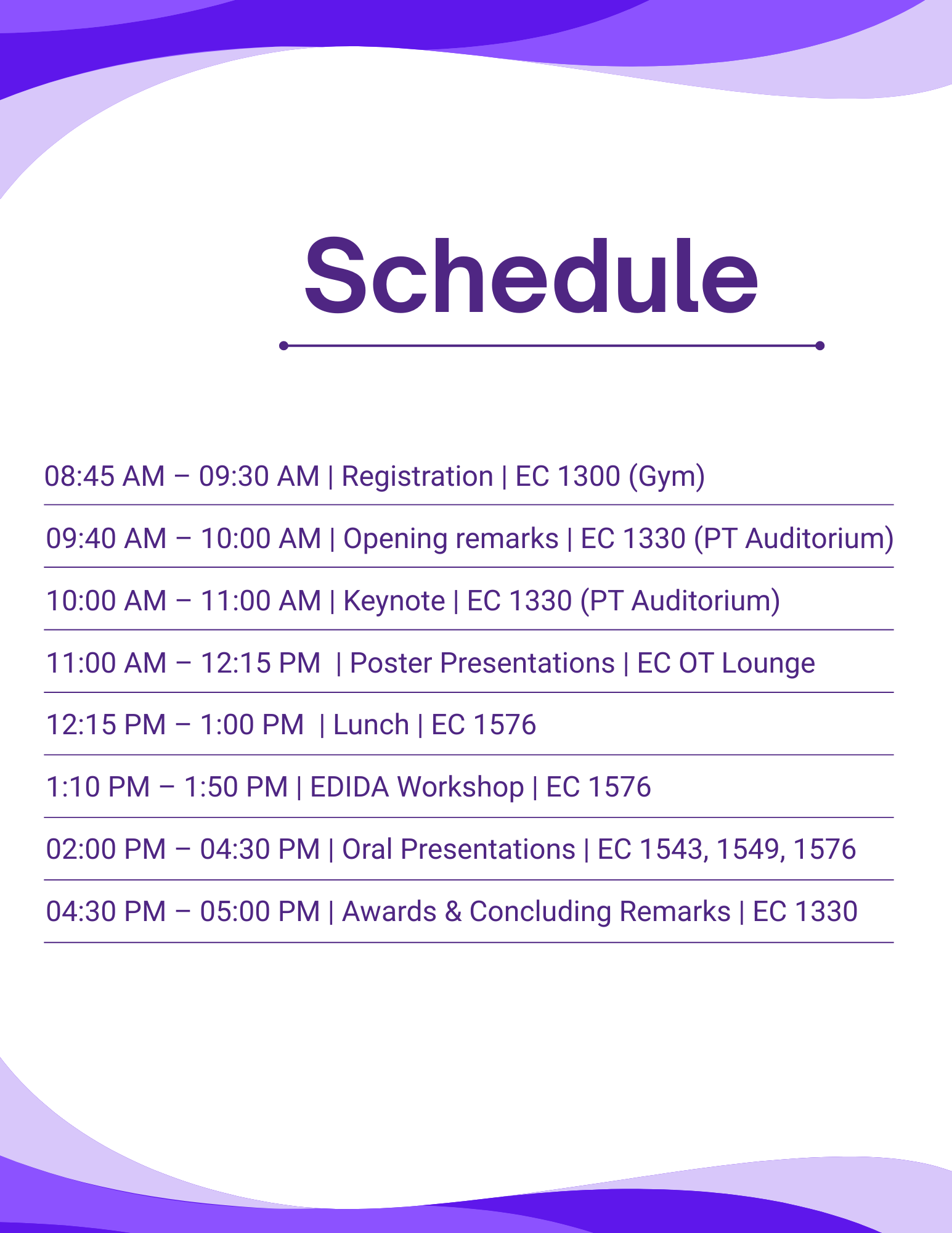 Schedule

08:45 AM – 09:30 AM | Registration | EC 1300 (Gym)

09:40 AM – 10:00 AM | Opening remarks | EC 1330 (PT Auditorium)

10:00 AM – 11:00 AM | Keynote | EC 1330 (PT Auditorium)

11:00 AM – 12:15 PM | Poster Presentations | EC OT Lounge

12:15 PM – 1:00 PM | Lunch | EC 1576

1:10 PM – 1:50 PM | EDIDA Workshop | EC 1576

02:00 PM – 04:30 PM | Oral Presentations | EC 1543, 1549, 1576

04:30 PM – 05:00 PM | Awards & Concluding Remarks | EC 1330